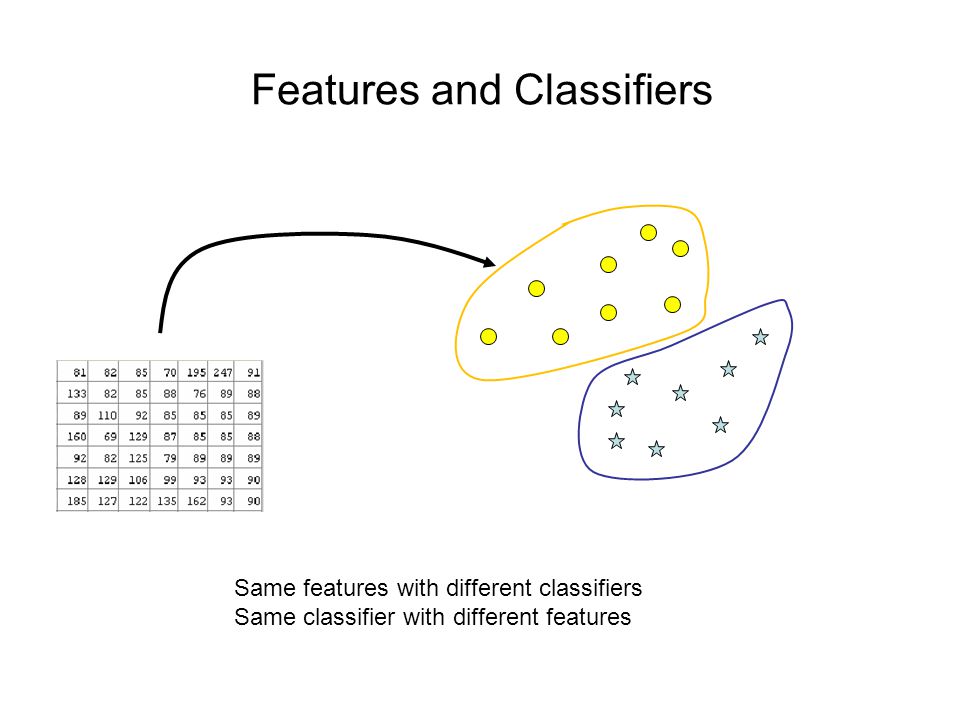 Features and Classifiers

| 81 | 82 | 85 | 70 | 195 | 247 | 91 |
|---|---|---|---|---|---|---|
| 133 | 82 | 85 | 88 | 76 | 89 | 88 |
| 89 | 110 | 92 | 85 | 85 | 85 | 89 |
| 160 | 69 | 129 | 87 | 85 | 85 | 88 |
| 92 | 82 | 125 | 79 | 89 | 89 | 89 |
| 128 | 129 | 106 | 99 | 93 | 93 | 90 |
| 185 | 127 | 122 | 135 | 162 | 93 | 90 |

Same features with different classifiers
Same classifier with different features